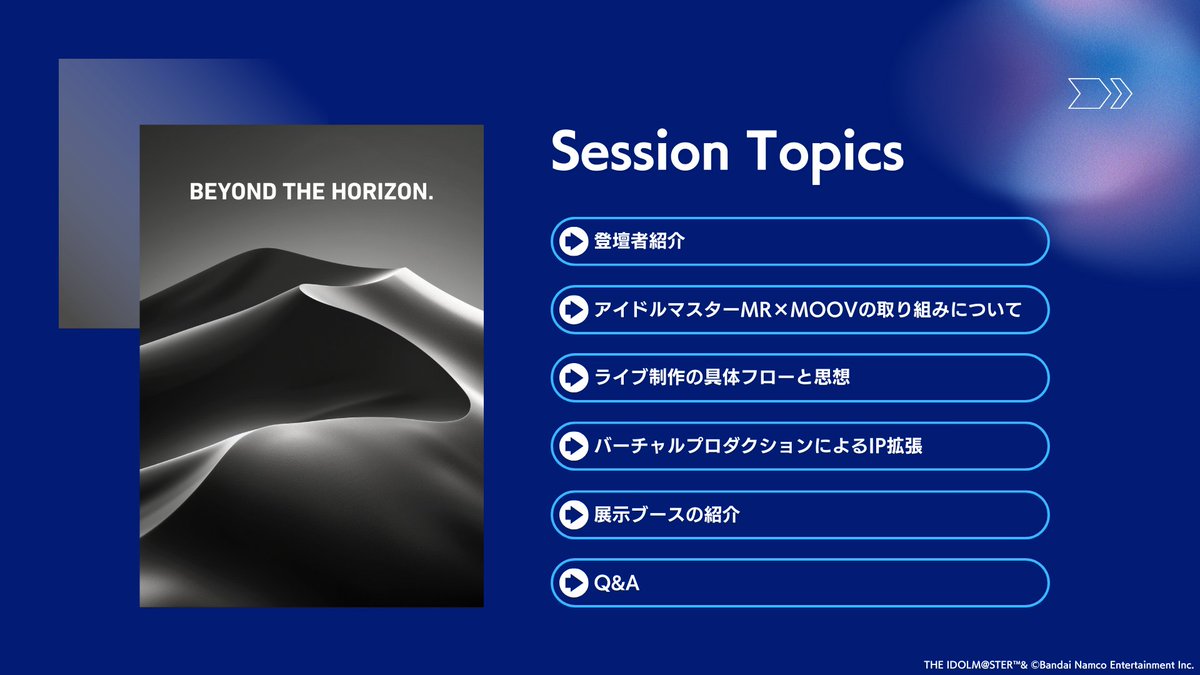 BEYOND THE HORIZON.

Session Topics

登壇者紹介

アイドルマスターMR×MOOVの取り組みについて

ライブ制作の具体フローと思想

バーチャルプロダクションによるIP拡張

展示ブースの紹介

Q&A

THE IDOLM@STER™& ©Bandai Namco Entertainment Inc.